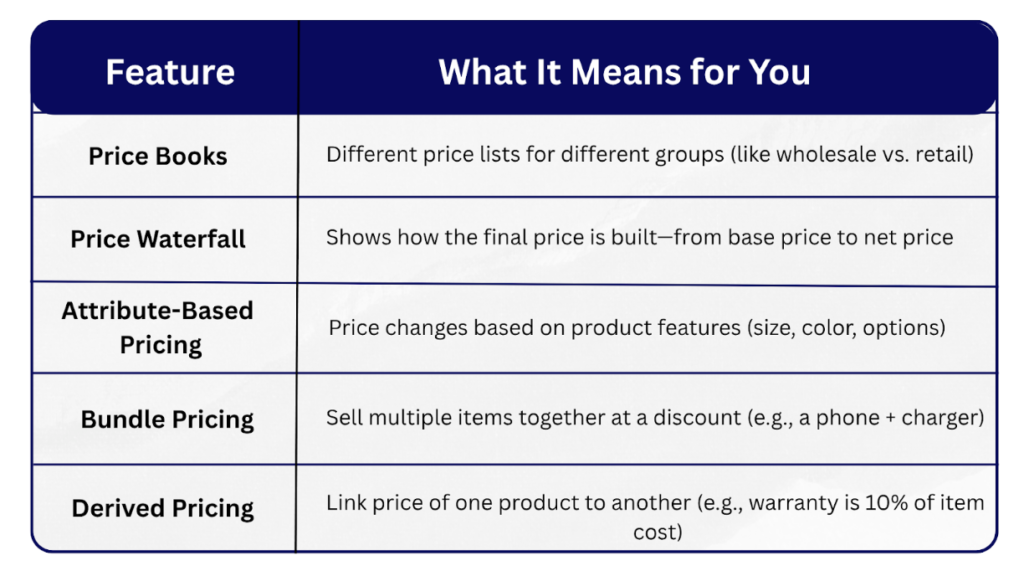 | Feature | What It Means for You |
|---|---|
| Price Books | Different price lists for different groups (like wholesale vs. retail) |
| Price Waterfall | Shows how the final price is built—from base price to net price |
| Attribute-Based Pricing | Price changes based on product features (size, color, options) |
| Bundle Pricing | Sell multiple items together at a discount (e.g., a phone + charger) |
| Derived Pricing | Link price of one product to another (e.g., warranty is 10% of item cost) |